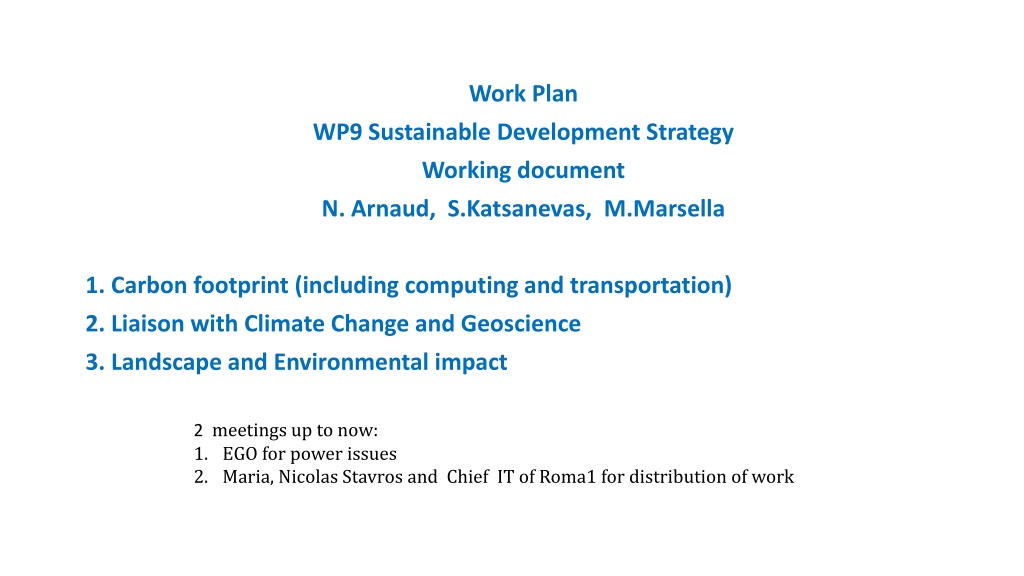 Work Plan
WP9 Sustainable Development Strategy
Working document
N. Arnaud, S.Katsanevas, M.Marsella

1. Carbon footprint (including computing and transportation)
2. Liaison with Climate Change and Geoscience
3. Landscape and Environmental impact

2 meetings up to now:
1. EGO for power issues
2. Maria, Nicolas Stavros and Chief IT of Roma1 for distribution of work